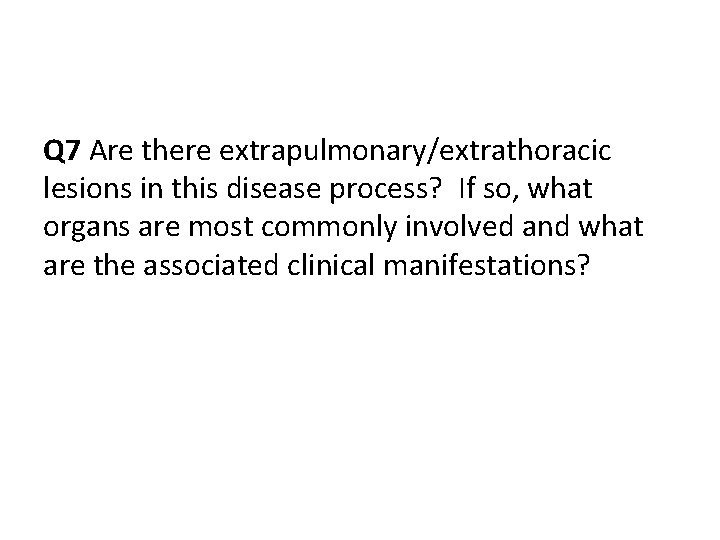 Q7 Are there extrapulmonary/extrathoracic lesions in this disease process? If so, what organs are most commonly involved and what are the associated clinical manifestations?